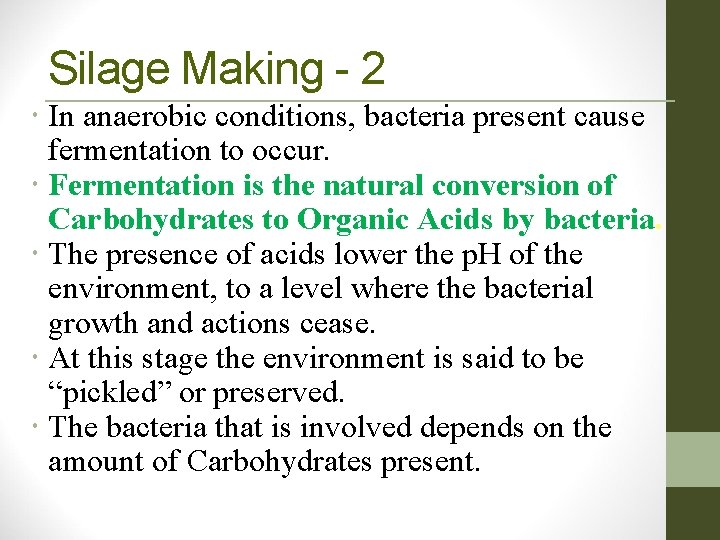 Silage Making - 2

• In anaerobic conditions, bacteria present cause fermentation to occur.
• Fermentation is the natural conversion of Carbohydrates to Organic Acids by bacteria.
• The presence of acids lower the pH of the environment, to a level where the bacterial growth and actions cease.
• At this stage the environment is said to be “pickled” or preserved.
• The bacteria that is involved depends on the amount of Carbohydrates present.